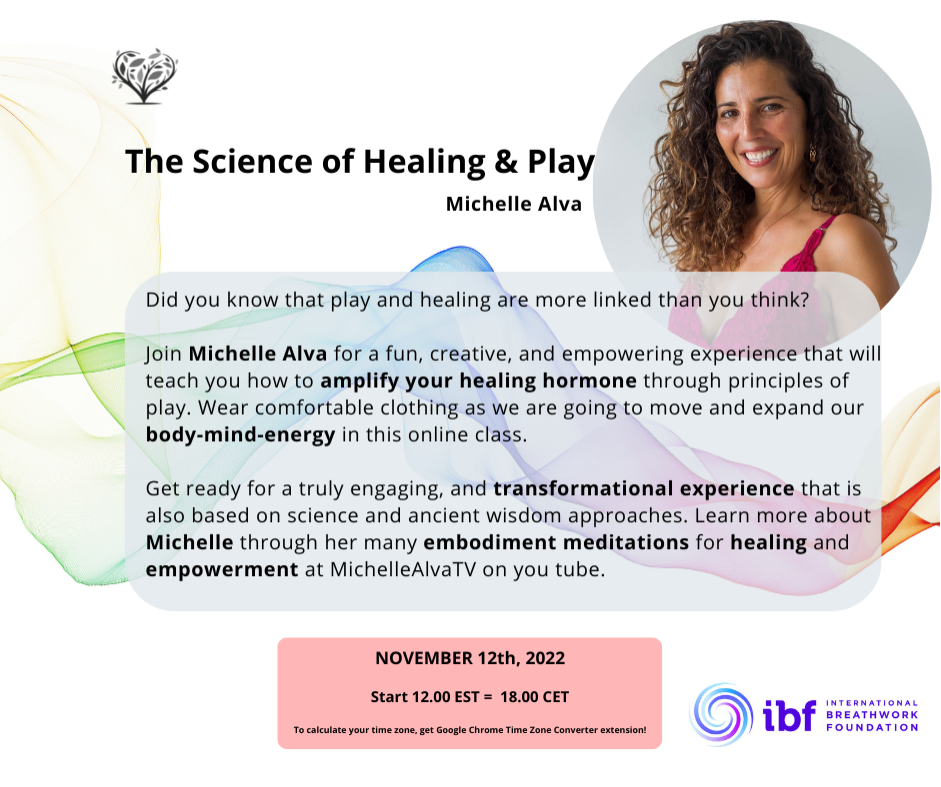 The Science of Healing & Play

Michelle Alva

Did you know that play and healing are more linked than you think?

Join Michelle Alva for a fun, creative, and empowering experience that will teach you how to amplify your healing hormone through principles of play. Wear comfortable clothing as we are going to move and expand our body-mind-energy in this online class.

Get ready for a truly engaging, and transformational experience that is also based on science and ancient wisdom approaches. Learn more about Michelle through her many embodiment meditations for healing and empowerment at MichelleAlvaTV on you tube.

NOVEMBER 12th, 2022

Start 12.00 EST = 18.00 CET

To calculate your time zone, get Google Chrome Time Zone Converter extension!

ibf INTERNATIONAL BREATHWORK FOUNDATION